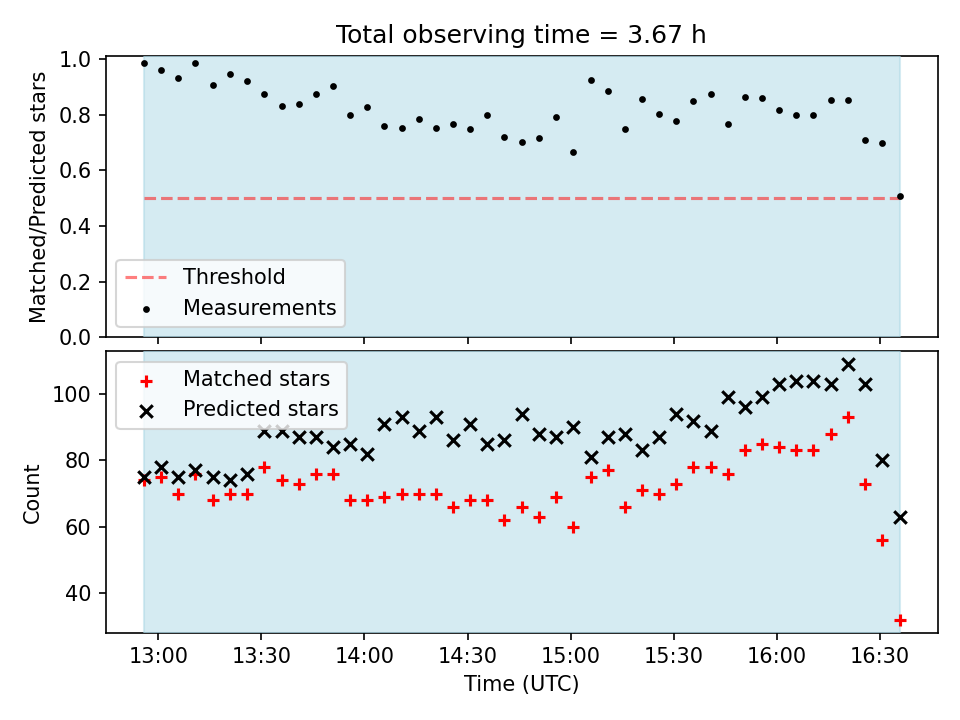 Total observing time = 3.67 h

Matched/Predicted stars

1.0
0.8
0.6
0.4
0.2
0.0

Threshold
Measurements

Matched stars
Predicted stars

Count

100
80
60
40

13:00
13:30
14:00
14:30
15:00
15:30
16:00
16:30

Time (UTC)